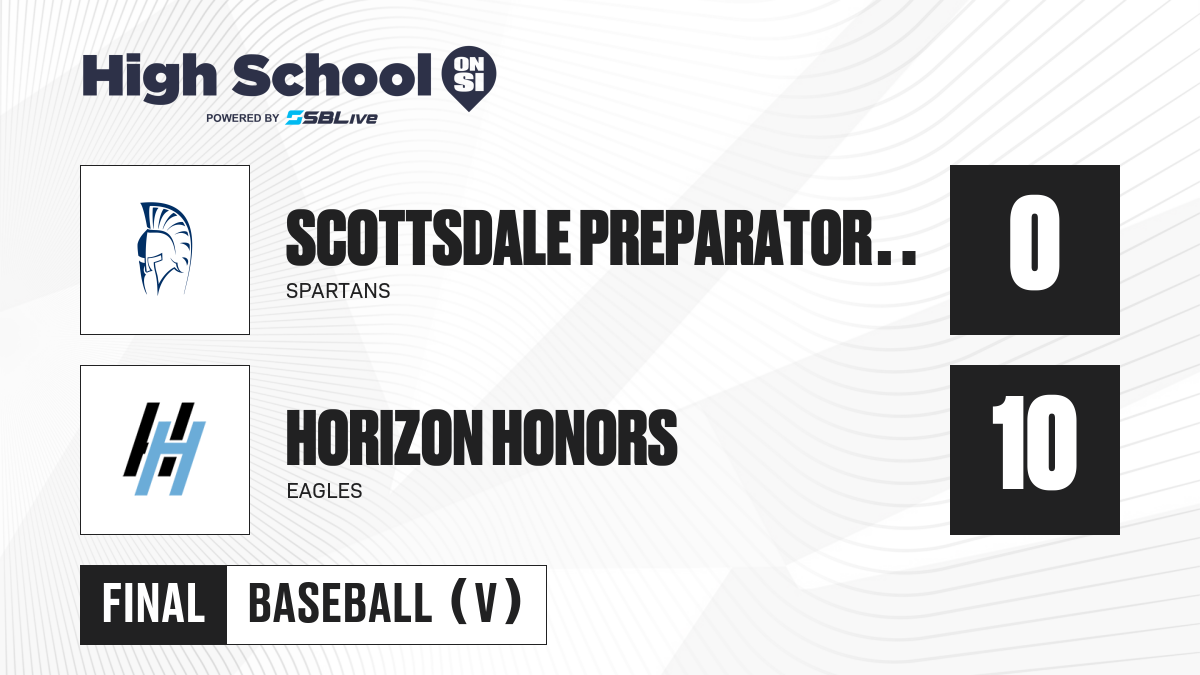 High School ON SI
POWERED BY SBLive

SCOTTSDALE PREPARATOR..
SPARTANS
0

HORIZON HONORS
EAGLES
10

FINAL BASEBALL (V)